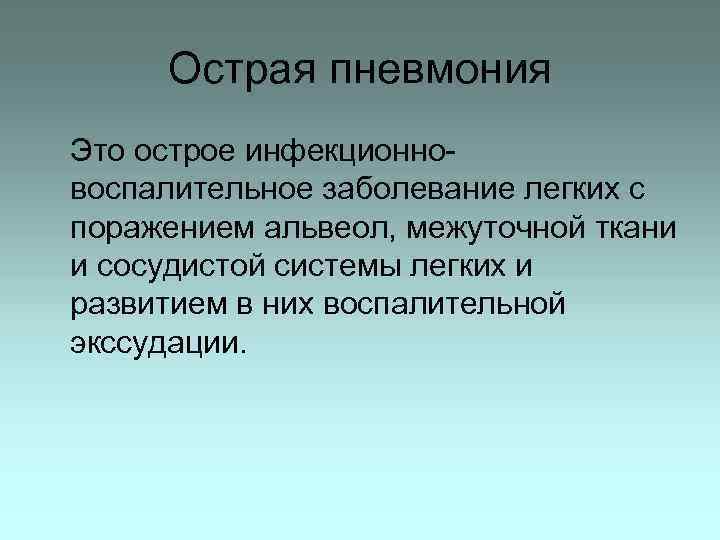 Острая пневмония

Это острое инфекционно-воспалительное заболевание легких с поражением альвеол, межуточной ткани и сосудистой системы легких и развитием в них воспалительной экссудации.